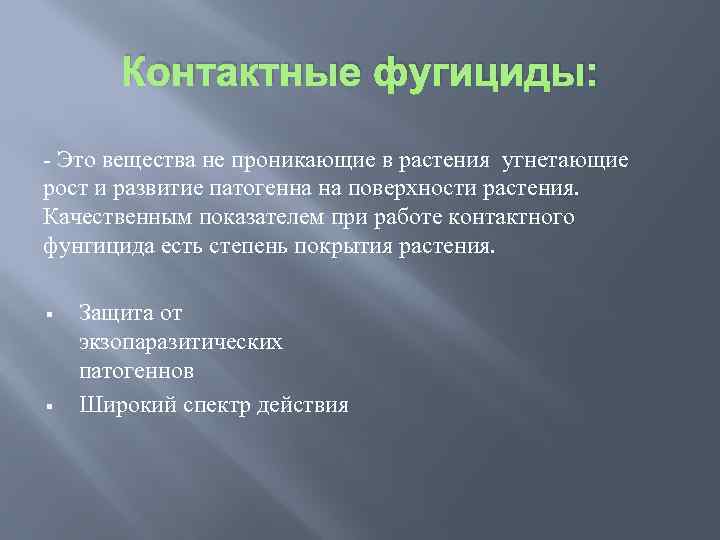 Контактные фугициды:

- Это вещества не проникающие в растения угнетающие рост и развитие патогенна на поверхности растения. Качественным показателем при работе контактного фунгицида есть степень покрытия растения.

▪ Защита от экзопаразитических патогеннов
▪ Широкий спектр действия